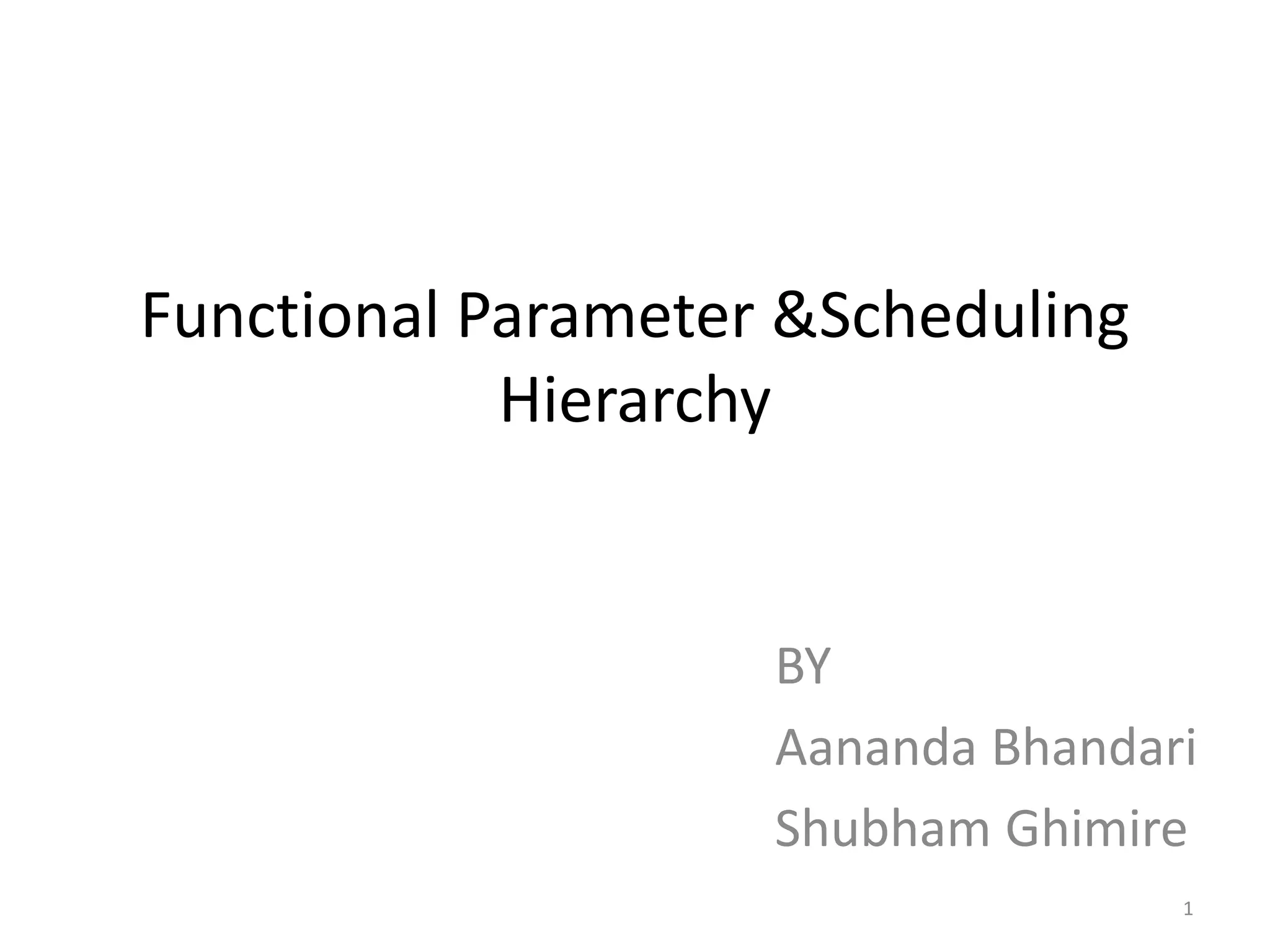 Functional Parameter &Scheduling Hierarchy

BY
Aananda Bhandari
Shubham Ghimire

1